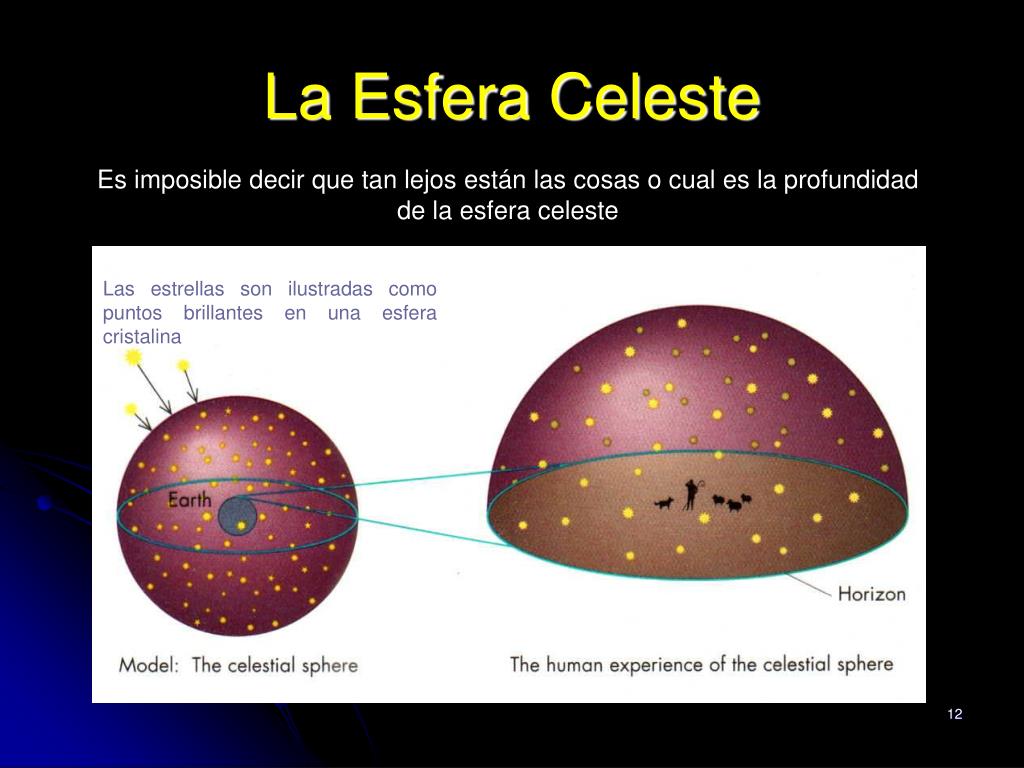 La Esfera Celeste

Es imposible decir que tan lejos están las cosas o cual es la profundidad de la esfera celeste

Las estrellas son ilustradas como puntos brillantes en una esfera cristalina

Earth

Horizon

Model: The celestial sphere

The human experience of the celestial sphere

12